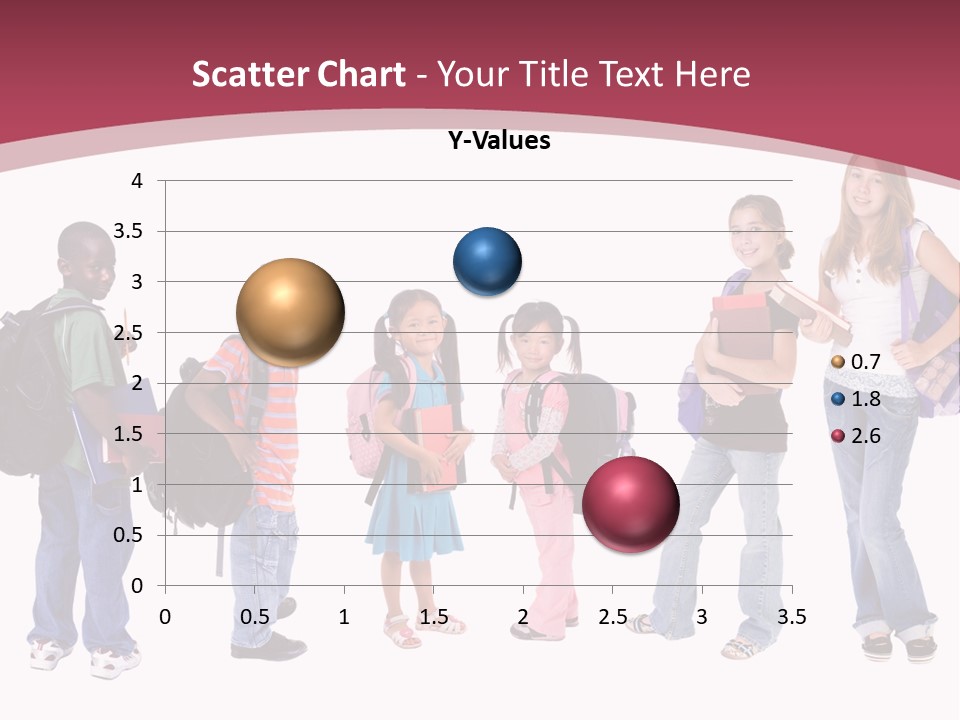 Scatter Chart - Your Title Text Here

Y-Values

4
3.5
3
2.5
2
1.5
1
0.5
0

0 0.5 1 1.5 2 2.5 3 3.5

0.7
1.8
2.6